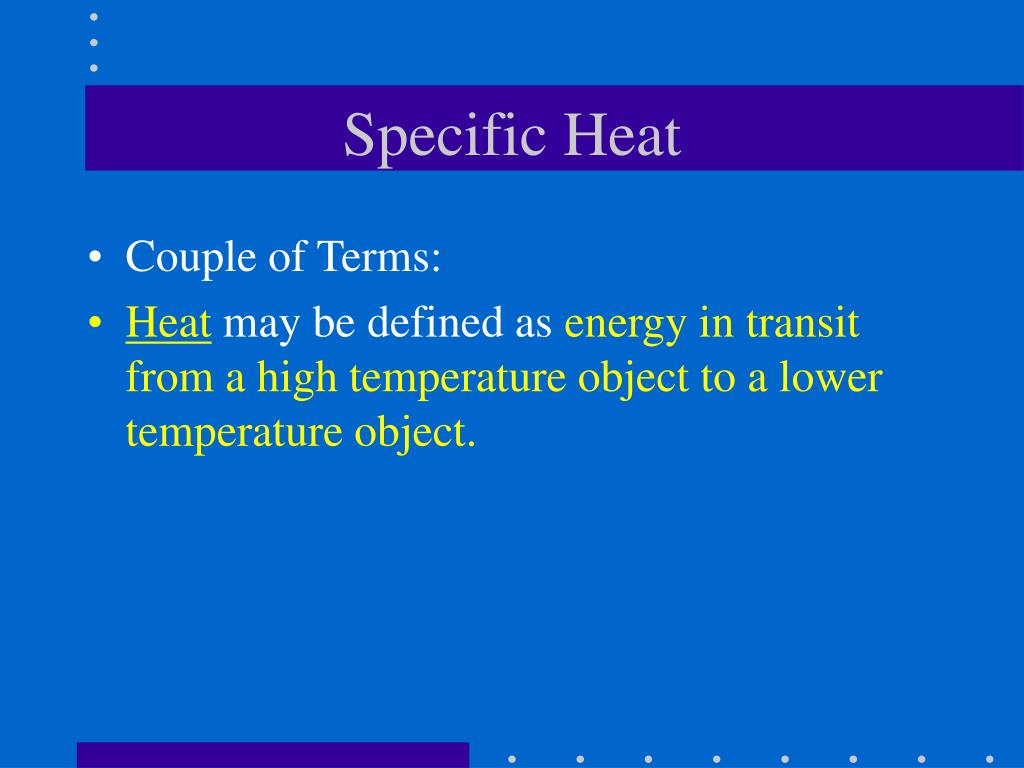 Specific Heat

• Couple of Terms:
• Heat may be defined as energy in transit from a high temperature object to a lower temperature object.